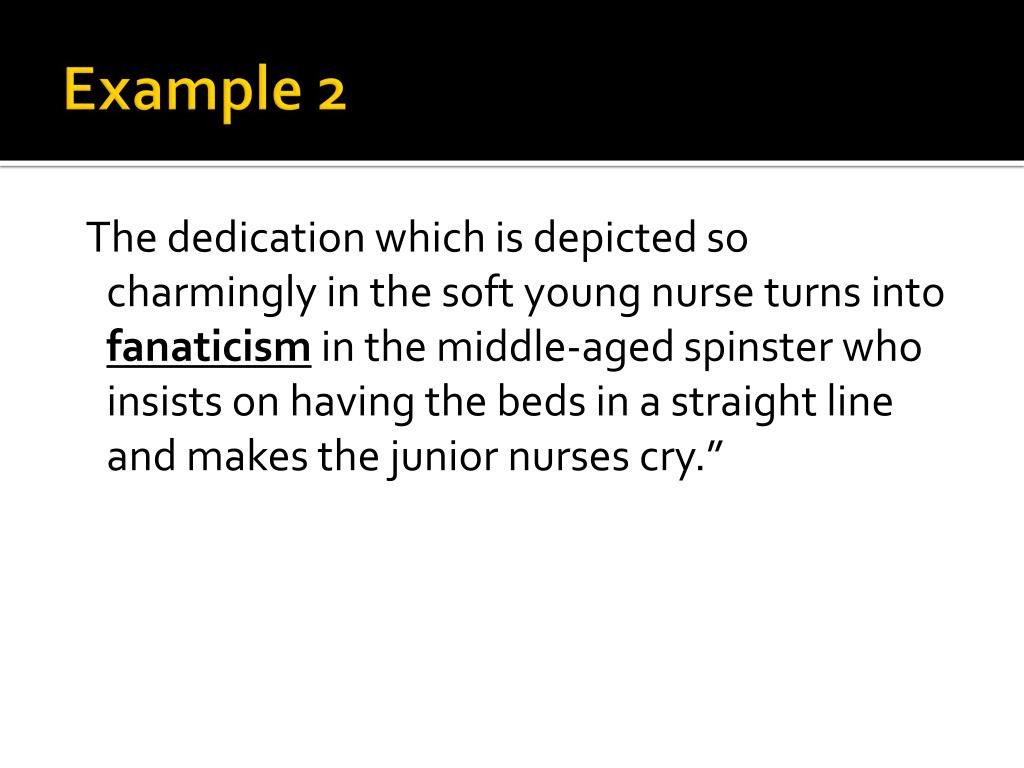 Example 2

The dedication which is depicted so charmingly in the soft young nurse turns into fanaticism in the middle-aged spinster who insists on having the beds in a straight line and makes the junior nurses cry.”